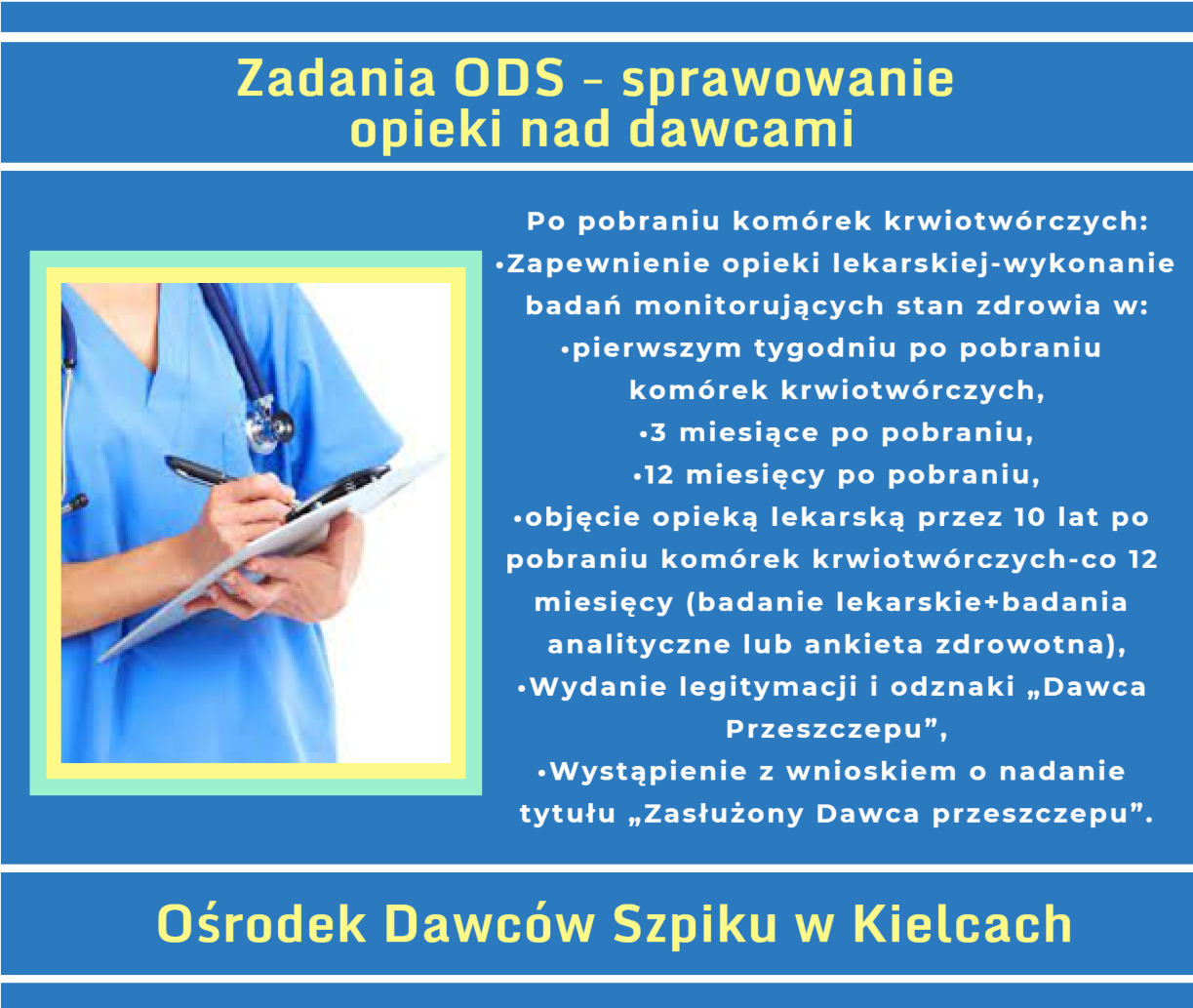 Zadania ODS – sprawowanie opieki nad dawcami

Po pobraniu komórek krwiotwórczych:
•Zapewnienie opieki lekarskiej-wykonanie badań monitorujących stan zdrowia w:
•pierwszym tygodniu po pobraniu komórek krwiotwórczych,
•3 miesiące po pobraniu,
•12 miesięcy po pobraniu,
•objęcie opieką lekarską przez 10 lat po pobraniu komórek krwiotwórczych-co 12 miesięcy (badanie lekarskie+badania analityczne lub ankieta zdrowotna),
•Wydanie legitymacji i odznaki „Dawca Przeszczepu”,
•Wystąpienie z wnioskiem o nadanie tytułu „Zasłużony Dawca przeszczepu”.

Ośrodek Dawców Szpiku w Kielcach